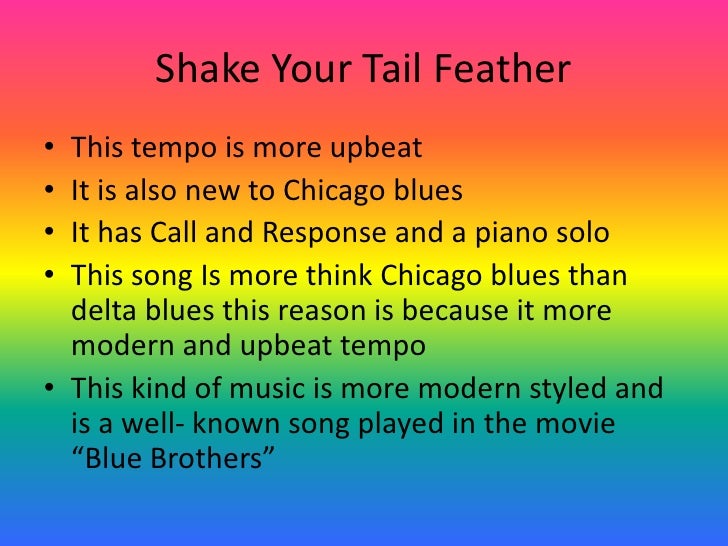 Shake Your Tail Feather

• This tempo is more upbeat
• It is also new to Chicago blues
• It has Call and Response and a piano solo
• This song Is more think Chicago blues than delta blues this reason is because it more modern and upbeat tempo
• This kind of music is more modern styled and is a well- known song played in the movie “Blue Brothers”